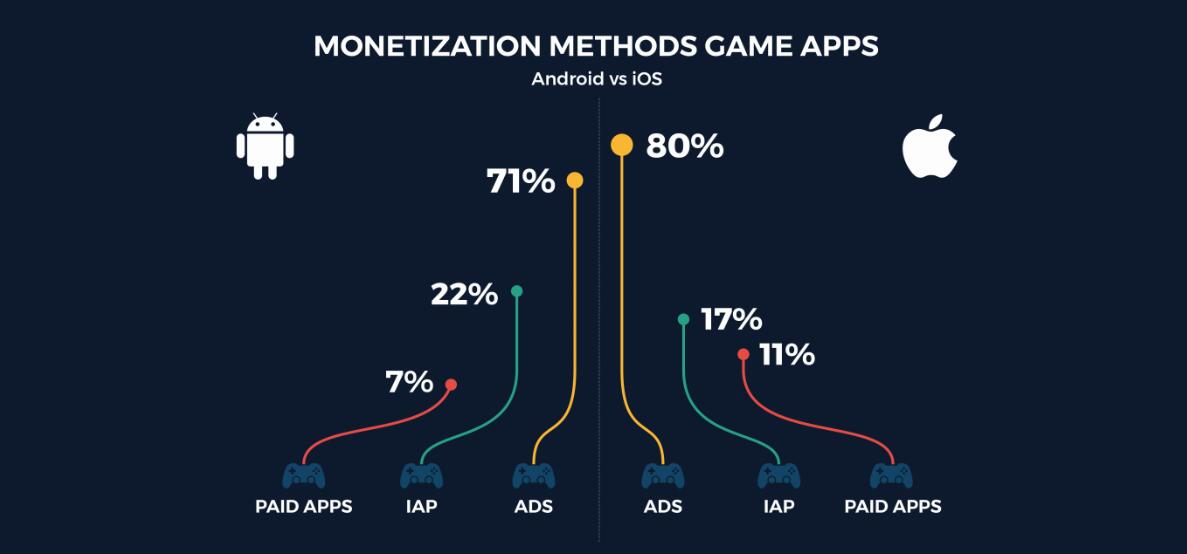 MONETIZATION METHODS GAME APPS
Android vs iOS

71%

22%

7%

80%

17%

11%

PAID APPS IAP ADS ADS IAP PAID APPS